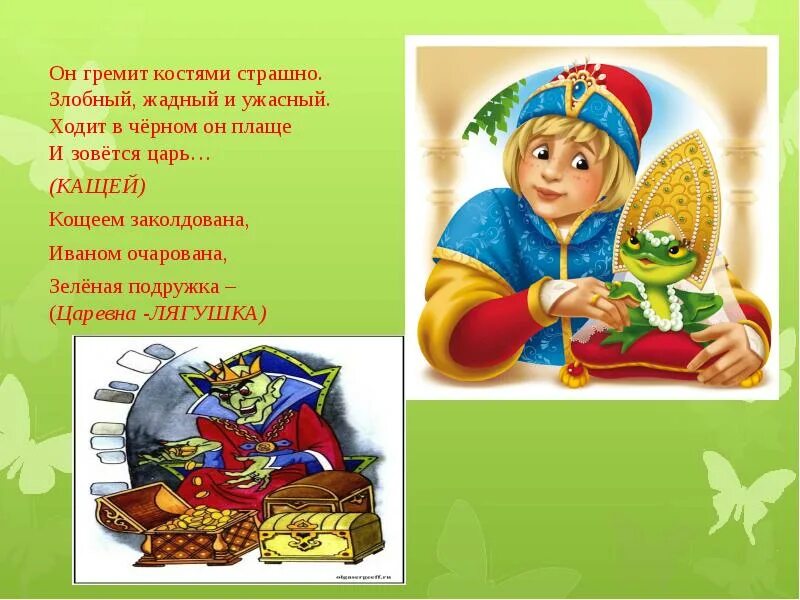 Он гремит костями страшно.
Злобный, жадный и ужасный.
Ходит в чёрном он плаще
И зовётся царь…

(КАЩЕЙ)

Кощеем заколдована,

Иваном очарована,

Зелёная подружка –
(Царевна -ЛЯГУШКА)

olgasergeeff.ru